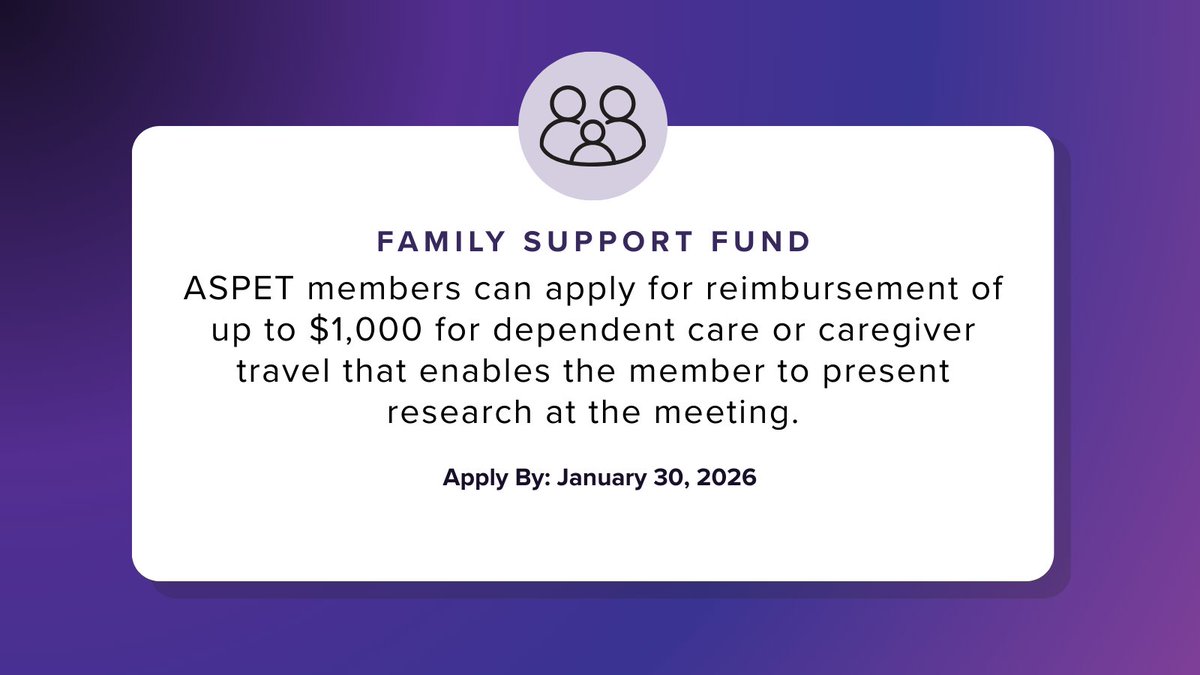 FAMILY SUPPORT FUND

ASPET members can apply for reimbursement of up to \$1,000 for dependent care or caregiver travel that enables the member to present research at the meeting.

Apply By: January 30, 2026